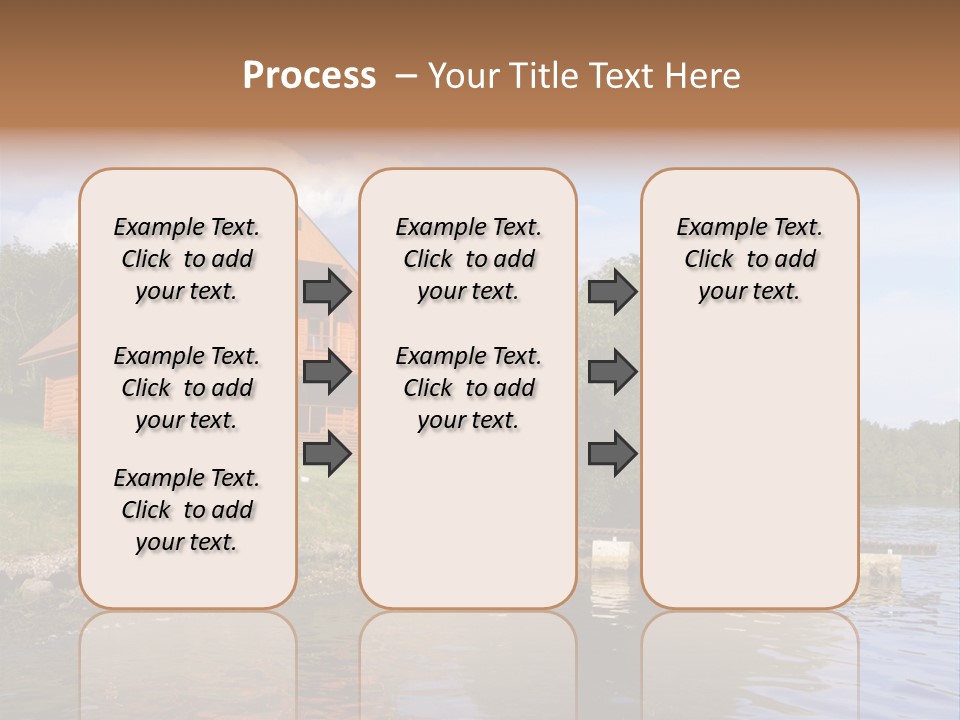 Process – Your Title Text Here

Example Text. Click to add your text.

Example Text. Click to add your text.

Example Text. Click to add your text.

Example Text. Click to add your text.

Example Text. Click to add your text.

Example Text. Click to add your text.